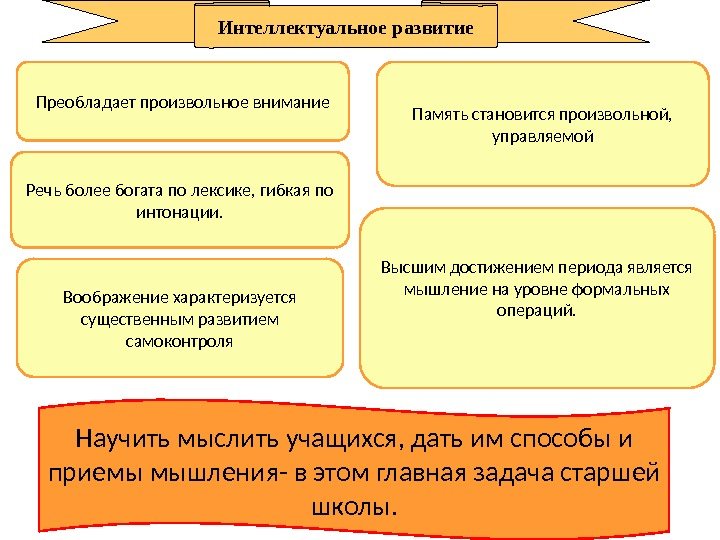 Интеллектуальное развитие

Преобладает произвольное внимание

Речь более богата по лексике, гибкая по интонации.

Воображение характеризуется существенным развитием самоконтроля

Память становится произвольной, управляемой

Высшим достижением периода является мышление на уровне формальных операций.

Научить мыслить учащихся, дать им способы и приемы мышления- в этом главная задача старшей школы.